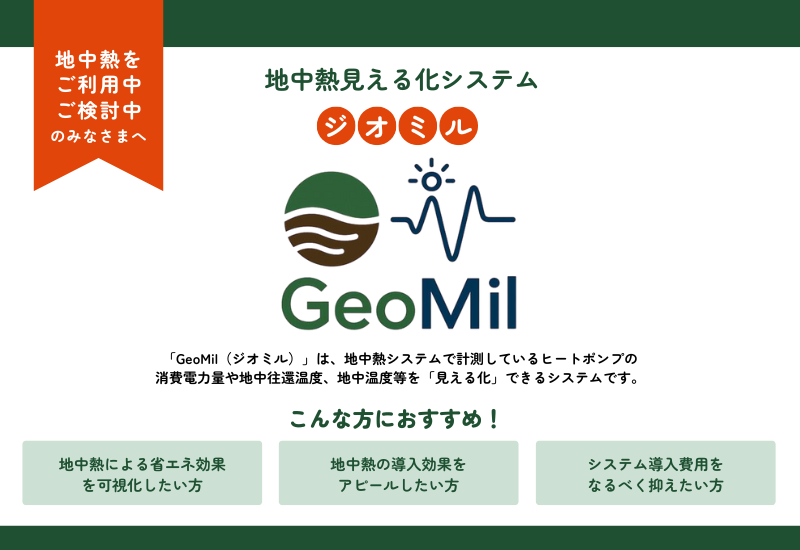 地中熱を
ご利用中
ご検討中
のみなさまへ

地中熱見える化システム

ジオミル

GeoMil

「GeoMil（ジオミル）」は、地中熱システムで計測しているヒートポンプの消費電力量や地中往還温度、地中温度等を「見える化」できるシステムです。

こんな方におすすめ！

地中熱による省エネ効果を可視化したい方

地中熱の導入効果をアピールしたい方

システム導入費用をなるべく抑えたい方